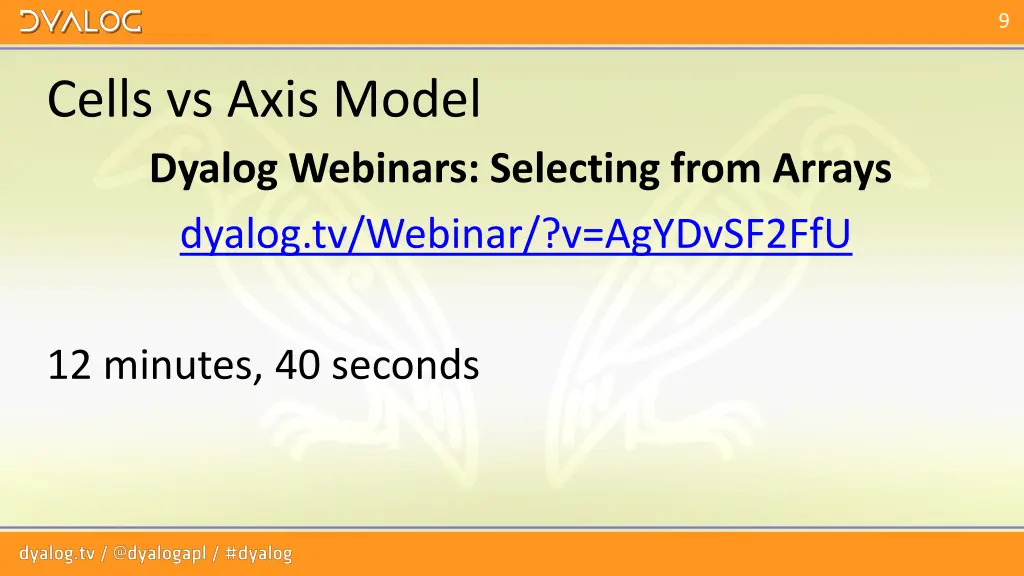 DYALOG

9

Cells vs Axis Model

Dyalog Webinars: Selecting from Arrays

dyalog.tv/Webinar/?v=AgYDvSF2FfU

12 minutes, 40 seconds

dyalog.tv / @dyalogapl / #dyalog